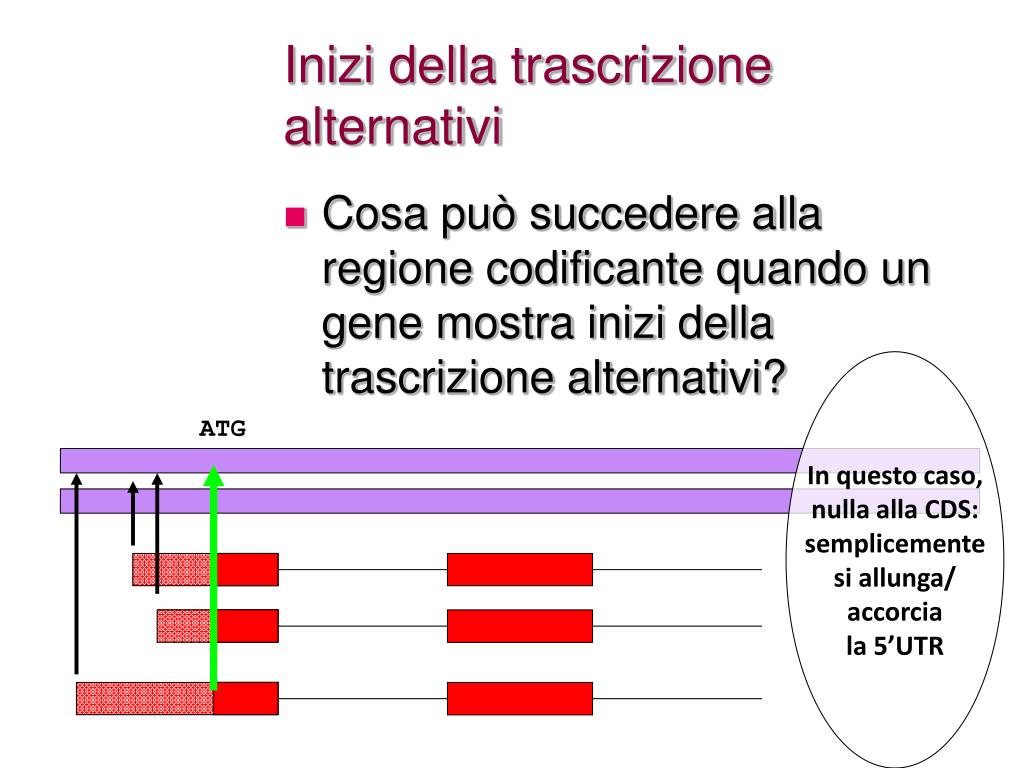 Inizi della trascrizione alternativi

Cosa può succedere alla regione codificante quando un gene mostra inizi della trascrizione alternativi?

ATG

In questo caso, nulla alla CDS: semplicemente si allunga/ accorcia la 5’UTR